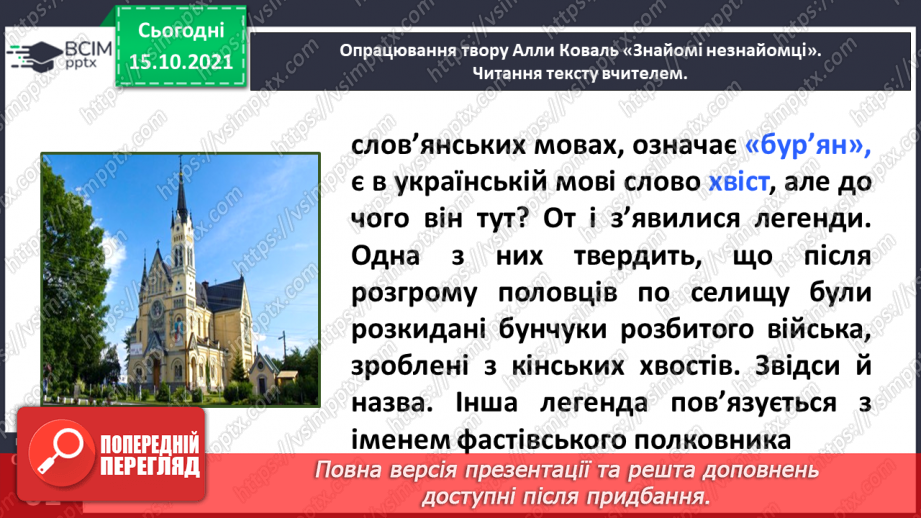 ВСІМ pptx

Сьогодні 15.10.2021

Опрацювання твору Алли Коваль «Знайомі незнайомці». Читання тексту вчителем.

слов'янських мовах, означає «бур'ян», є в українській мові слово хвіст, але до чого він тут? От і з'явилися легенди. Одна з них твердить, що після розгрому половців по селищу були розкидані бунчуки розбитого війська, зроблені з кінських хвостів. Звідси й назва. Інша легенда пов'язується з іменем фастівського полковника

ПОПЕРЕДНІЙ ПЕРЕГЛЯД

Повна версія презентації та решта доповнень доступні після придбання.

https://vsimpptx.com